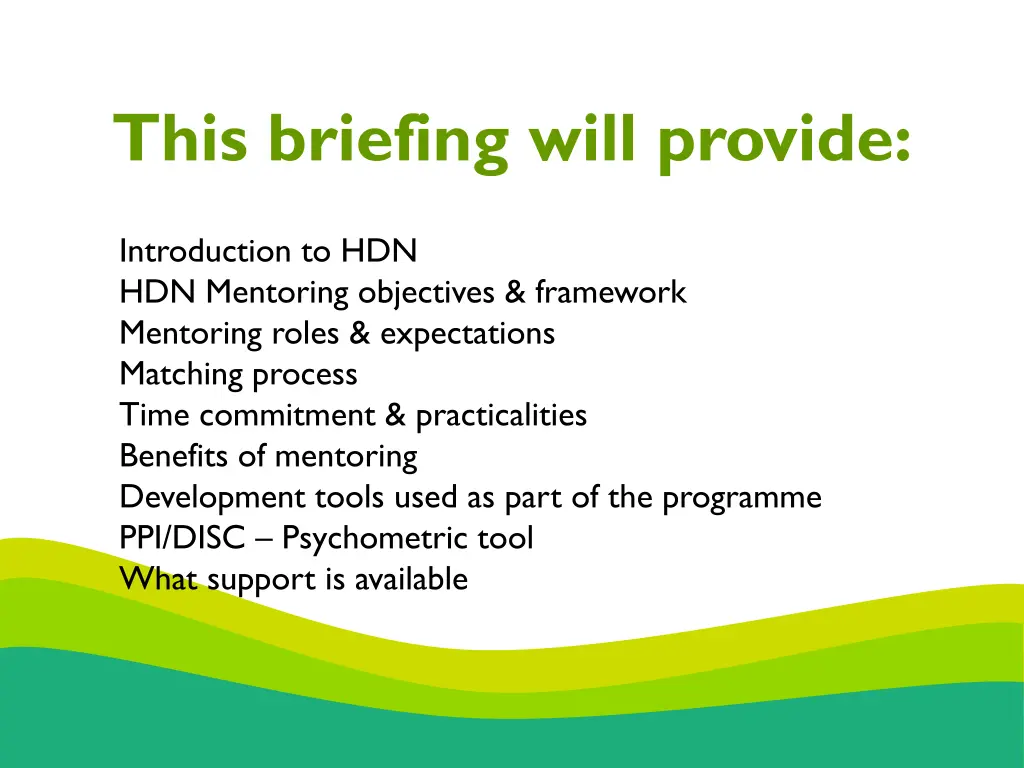 This briefing will provide:

Introduction to HDN
HDN Mentoring objectives & framework
Mentoring roles & expectations
Matching process
Time commitment & practicalities
Benefits of mentoring
Development tools used as part of the programme
PPI/DISC – Psychometric tool
What support is available